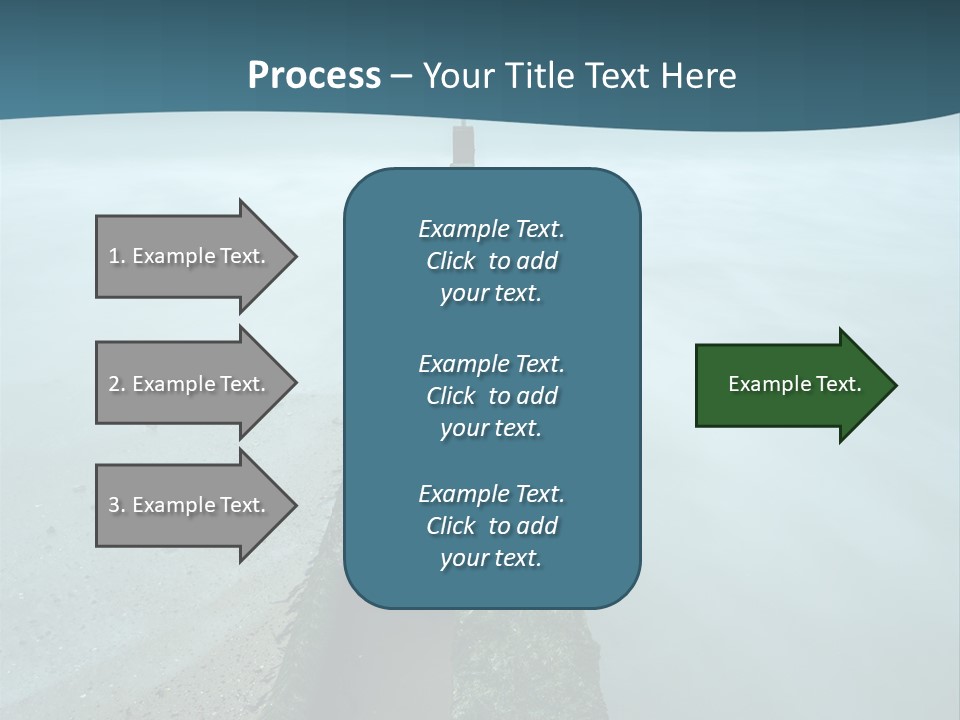 Process – Your Title Text Here

1. Example Text.

2. Example Text.

3. Example Text.

Example Text. Click to add your text.

Example Text. Click to add your text.

Example Text. Click to add your text.

Example Text.